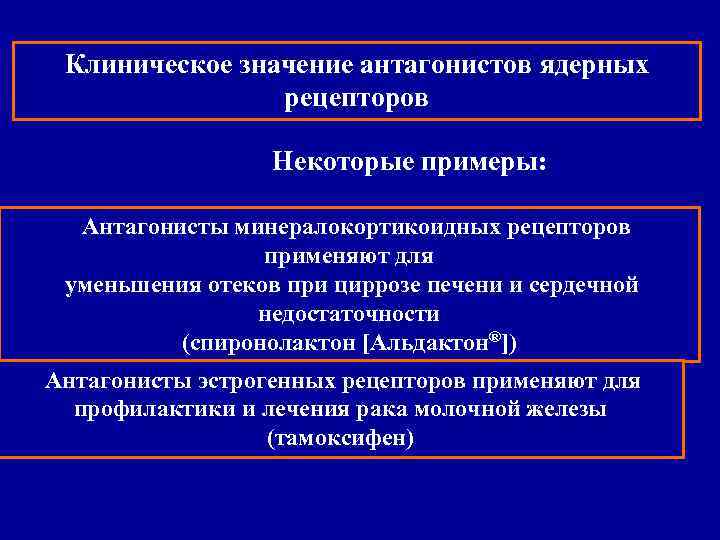 Клиническое значение антагонистов ядерных рецепторов

Некоторые примеры:

Антагонисты минералокортикоидных рецепторов применяют для уменьшения отеков при циррозе печени и сердечной недостаточности (спиронолактон [Альдактон®])

Антагонисты эстрогенных рецепторов применяют для профилактики и лечения рака молочной железы (тамоксифен)